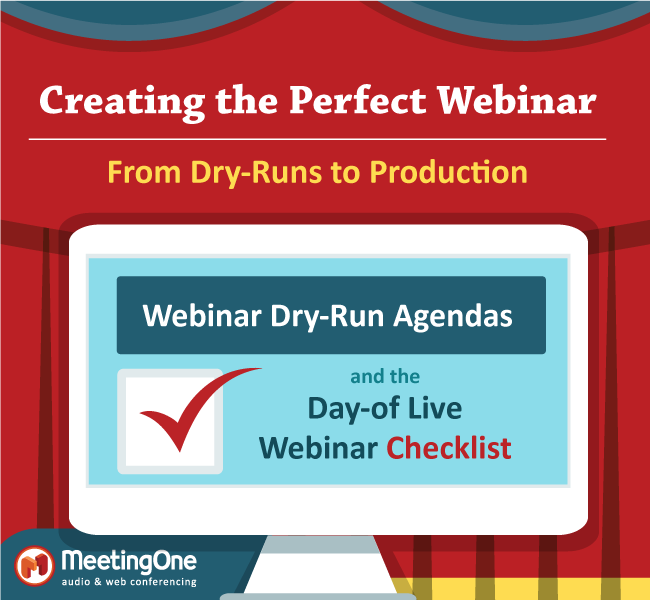 Creating the Perfect Webinar

From Dry-Runs to Production

Webinar Dry-Run Agendas

and the
Day-of Live
Webinar Checklist

MeetingOne
audio & web conferencing